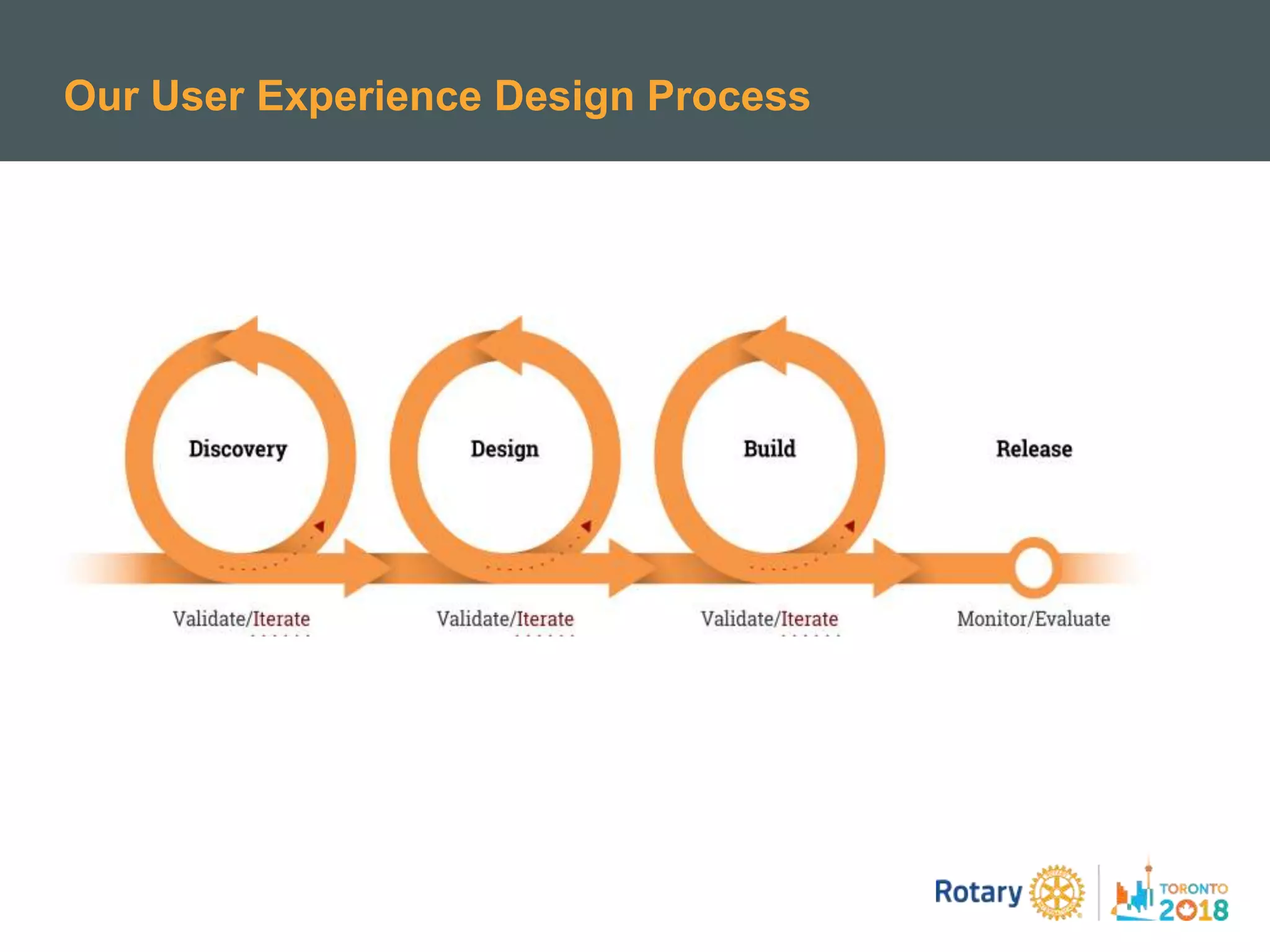 Our User Experience Design Process

Discovery

Design

Build

Release

Validate/Iterate

Validate/Iterate

Validate/Iterate

Monitor/Evaluate

Rotary

TORONTO 2018